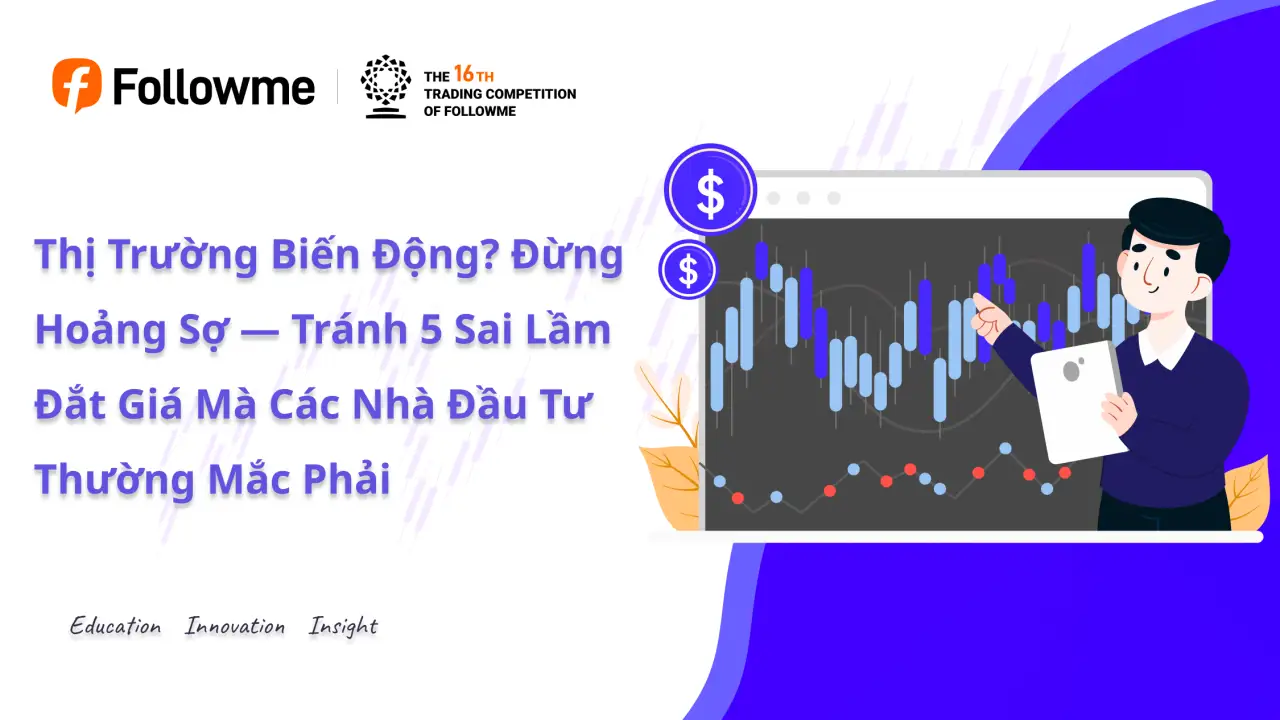 Followme

THE 16TH
TRADING COMPETITION
OF FOLLOWME

Thị Trường Biến Động? Đừng Hoảng Sợ — Tránh 5 Sai Lầm Đắt Giá Mà Các Nhà Đầu Tư Thường Mắc Phải

$

$

Education Innovation Insight